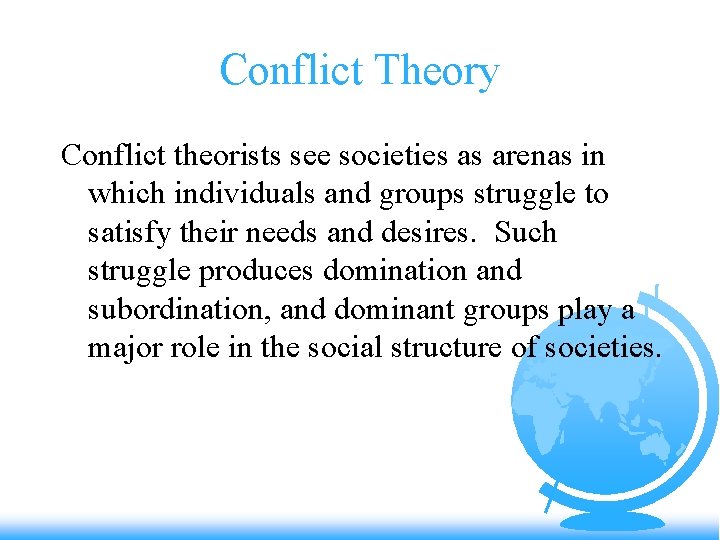 Conflict Theory

Conflict theorists see societies as arenas in which individuals and groups struggle to satisfy their needs and desires. Such struggle produces domination and subordination, and dominant groups play a major role in the social structure of societies.